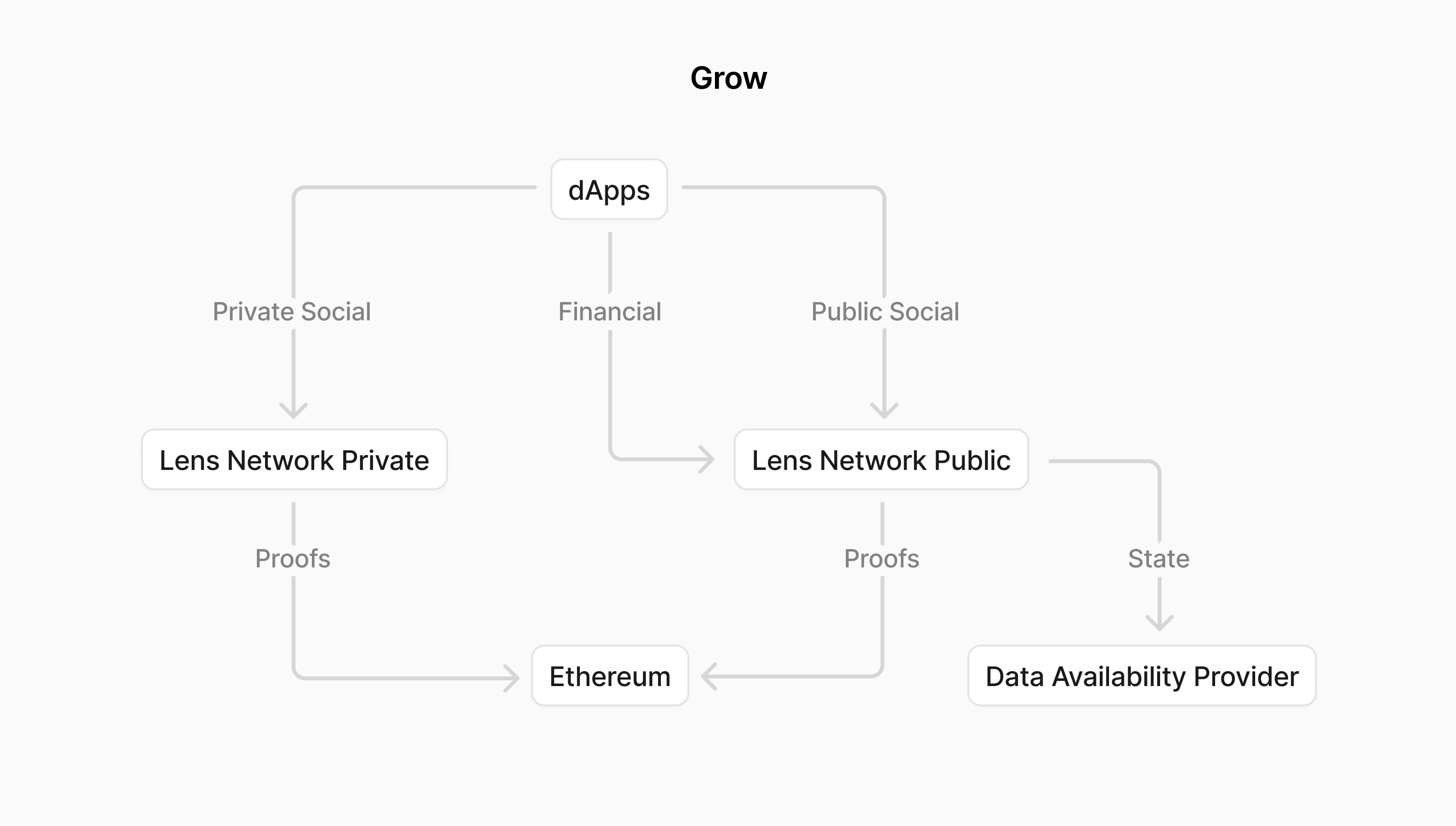 Grow

dApps

Private Social

Financial

Public Social

Lens Network Private

Lens Network Public

Proofs

Proofs

State

Ethereum

Data Availability Provider